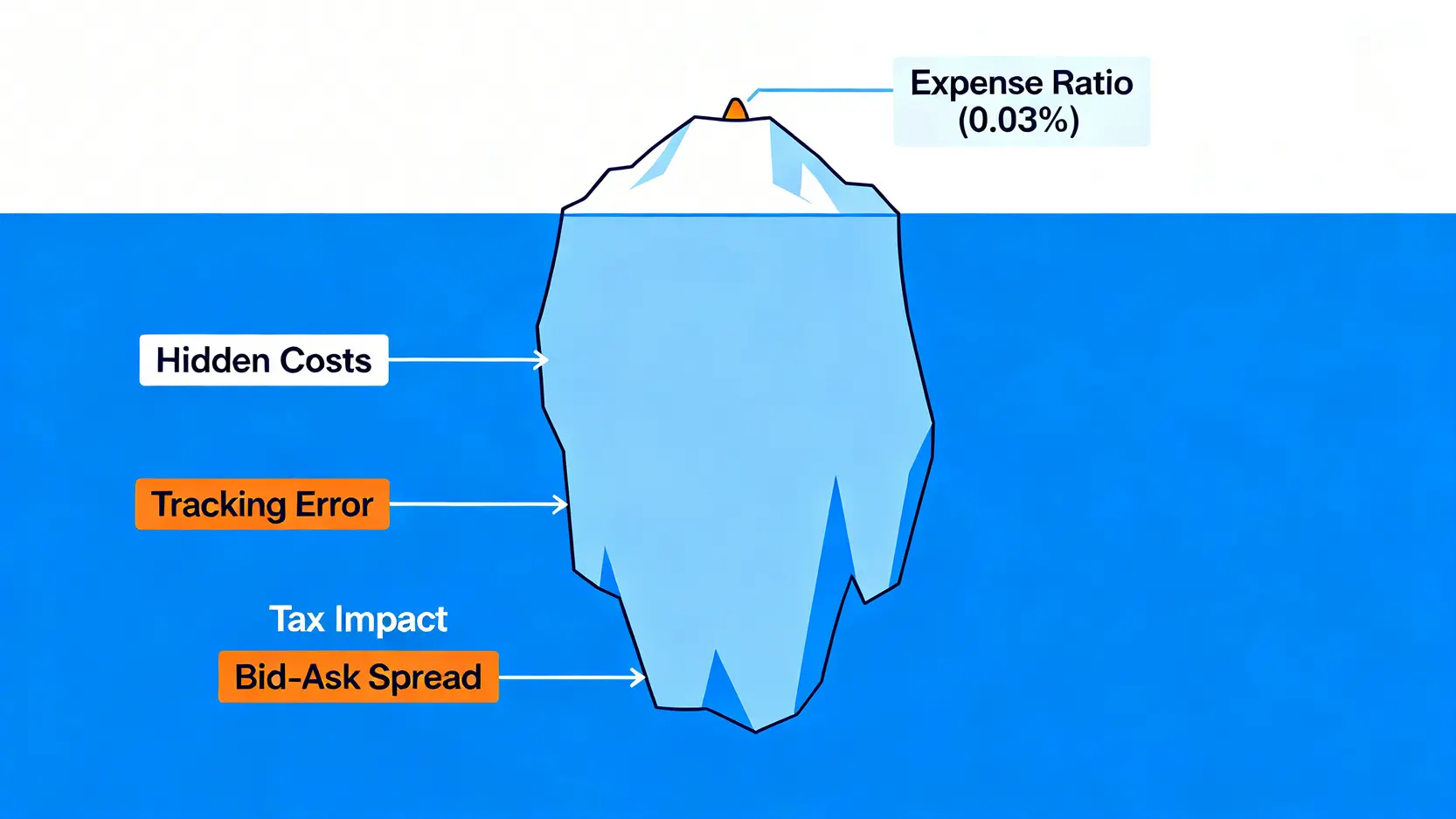 Expense Ratio (0.03%)

Hidden Costs

Tracking Error

Tax Impact

Bid-Ask Spread